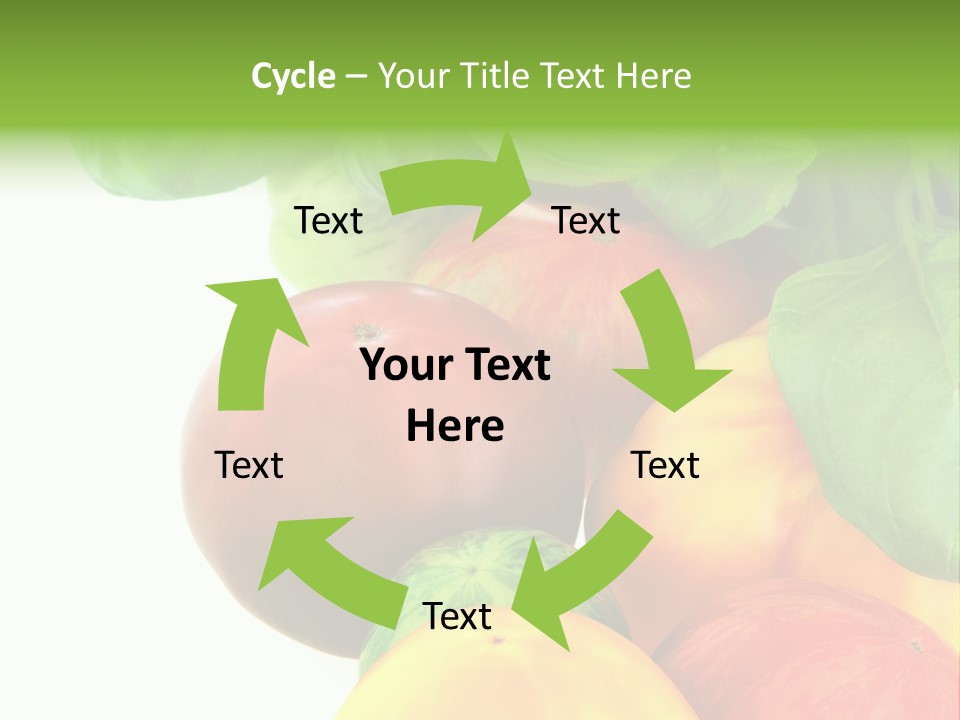 Cycle – Your Title Text Here

Text

Text

Your Text Here

Text

Text

Text